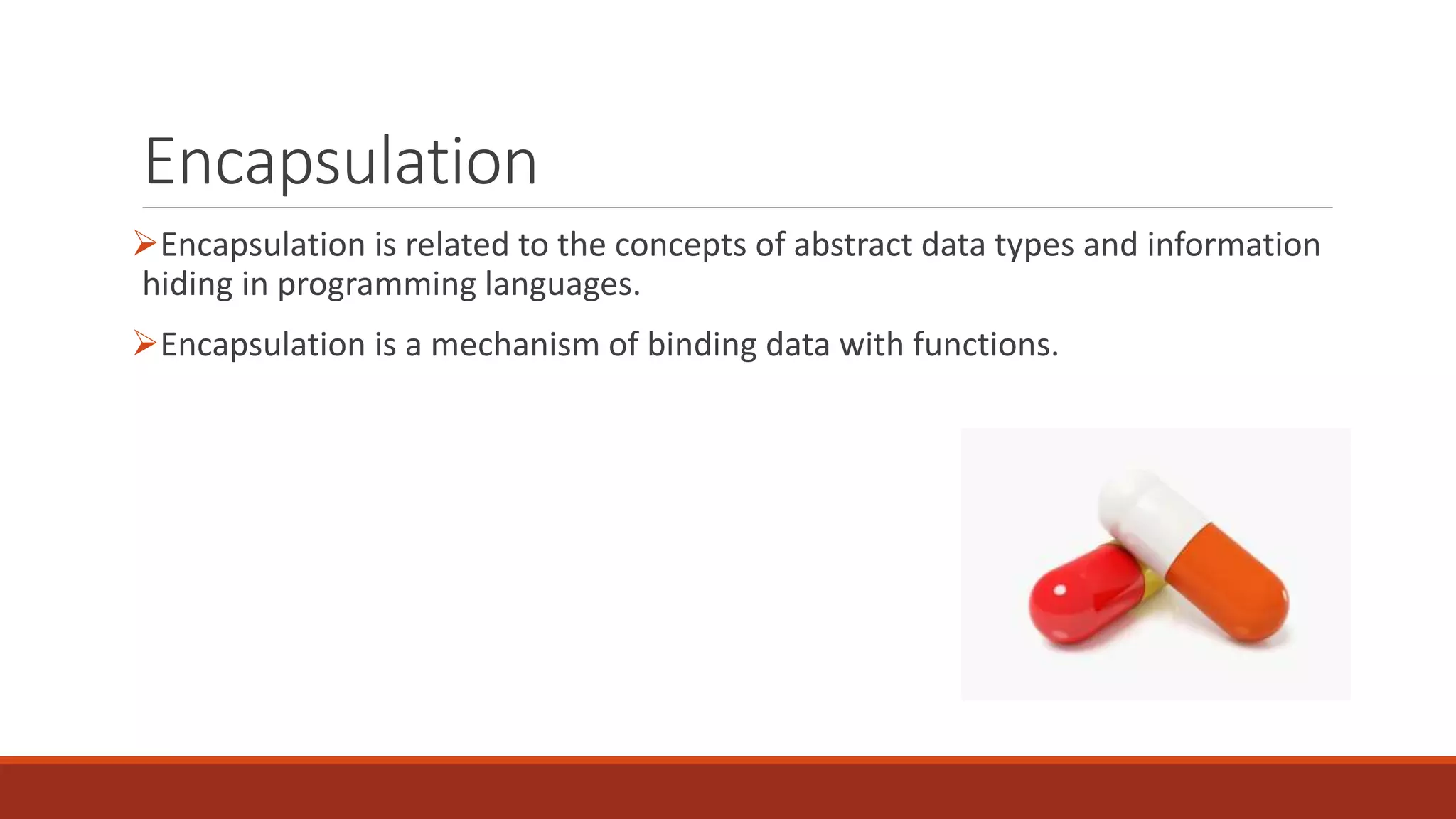 Encapsulation

➢Encapsulation is related to the concepts of abstract data types and information hiding in programming languages.

➢Encapsulation is a mechanism of binding data with functions.